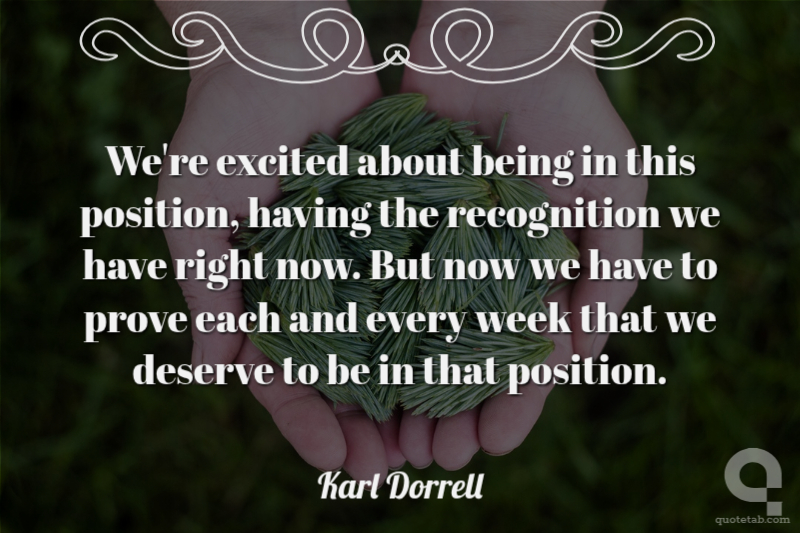 We're excited about being in this position, having the recognition we have right now. But now we have to prove each and every week that we deserve to be in that position.

Karl Dorrell

quotetab.com